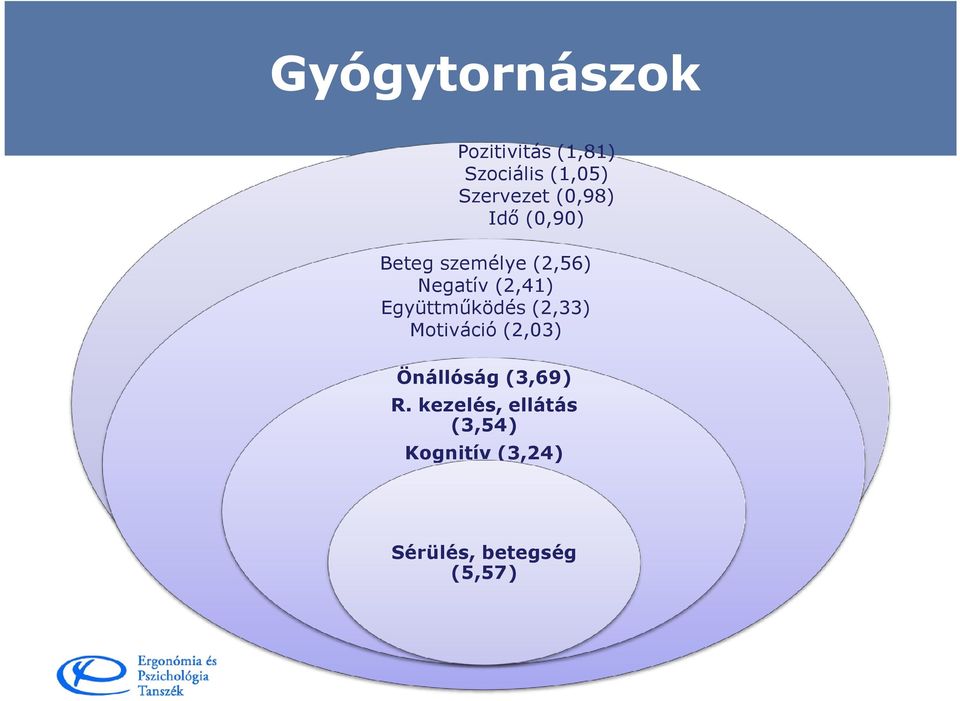 Gyógytornászok

Pozitivitás (1,81)
Szociális (1,05)
Szervezet (0,98)
Idő (0,90)

Beteg személye (2,56)
Negatív (2,41)
Együttműködés (2,33)
Motiváció (2,03)

Önállóság (3,69)
R. kezelés, ellátás (3,54)
Kognitív (3,24)

Sérülés, betegség (5,57)

Ergonómia és Pszichológia Tanszék